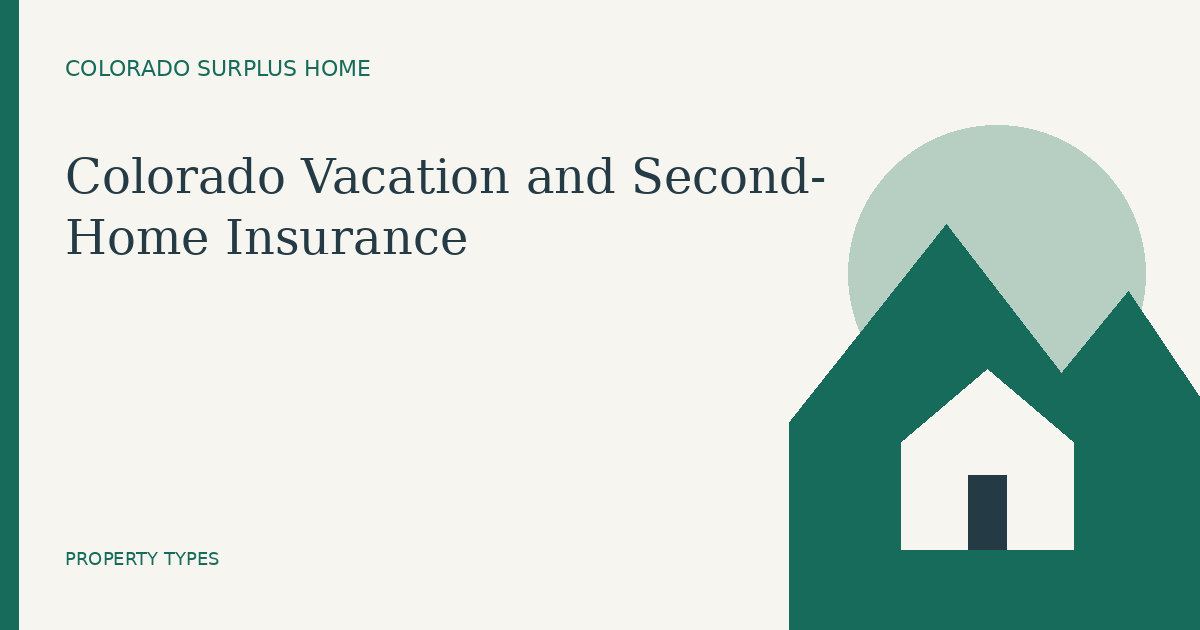 COLORADO SURPLUS HOME

Colorado Vacation and Second-Home Insurance

PROPERTY TYPES